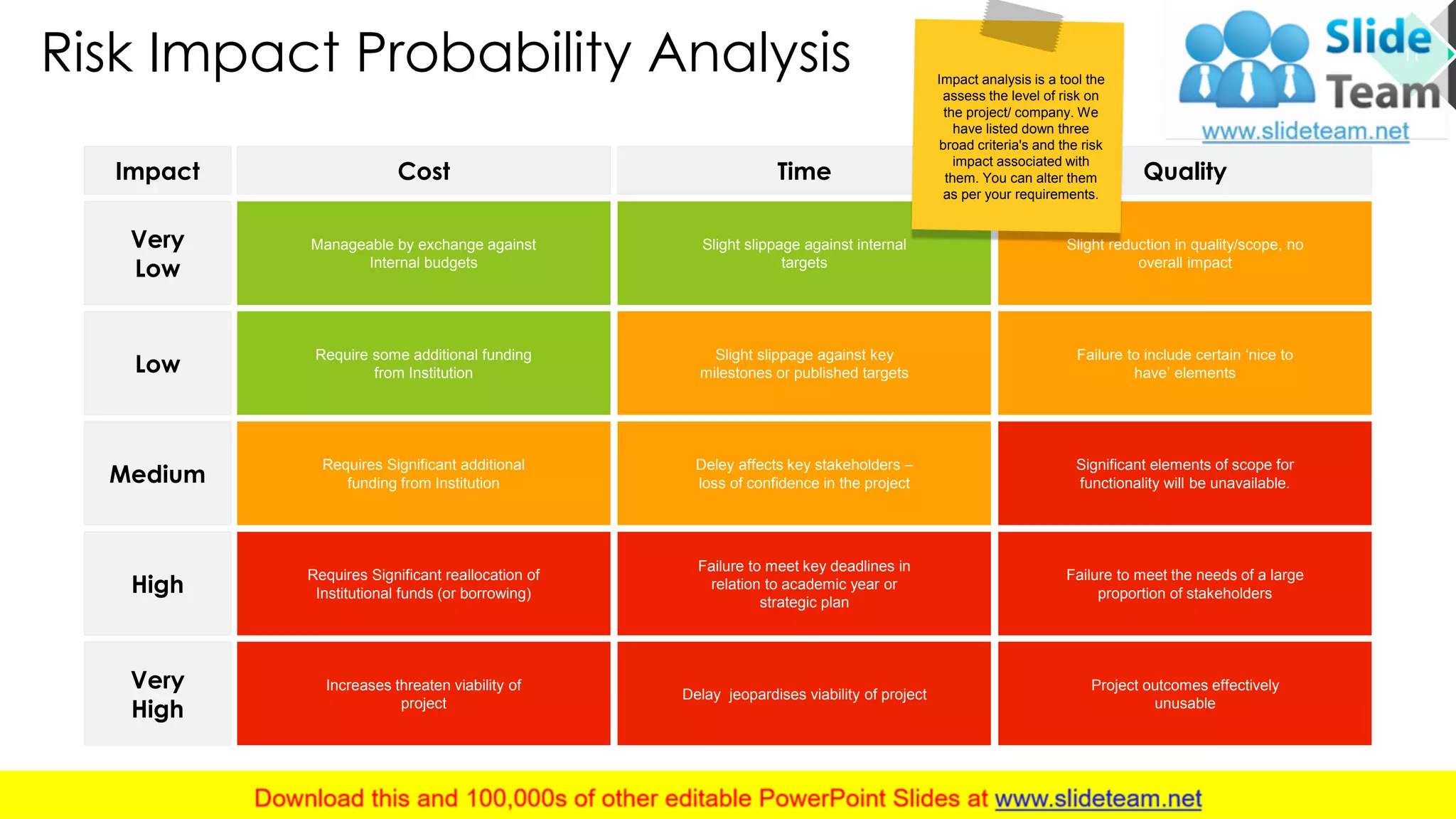 Risk Impact Probability Analysis

Impact analysis is a tool the assess the level of risk on the project/ company. We have listed down three broad criteria's and the risk impact associated with them. You can alter them as per your requirements.

Slide Team
www.slideteam.net

| Impact | Cost | Time | Quality |
|---|---|---|---|
| Very Low | Manageable by exchange against Internal budgets | Slight slippage against internal targets | Slight reduction in quality/scope, no overall impact |
| Low | Require some additional funding from Institution | Slight slippage against key milestones or published targets | Failure to include certain 'nice to have' elements |
| Medium | Requires Significant additional funding from Institution | Deley affects key stakeholders – loss of confidence in the project | Significant elements of scope for functionality will be unavailable. |
| High | Requires Significant reallocation of Institutional funds (or borrowing) | Failure to meet key deadlines in relation to academic year or strategic plan | Failure to meet the needs of a large proportion of stakeholders |
| Very High | Increases threaten viability of project | Delay jeopardises viability of project | Project outcomes effectively unusable |

Download this and 100,000s of other editable PowerPoint Slides at www.slideteam.net